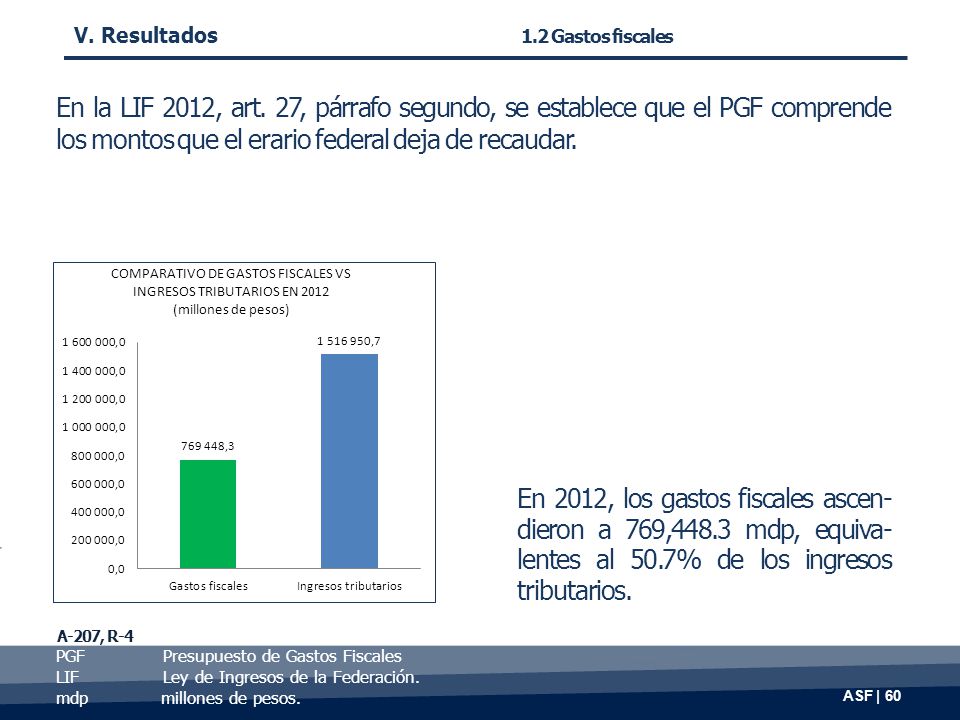 V. Resultados

1.2 Gastos fiscales

En la LIF 2012, art. 27, párrafo segundo, se establece que el PGF comprende los montos que el erario federal deja de recaudar.

COMPARATIVO DE GASTOS FISCALES VS INGRESOS TRIBUTARIOS EN 2012
(millones de pesos)

1 600 000,0
1 400 000,0
1 200 000,0
1 000 000,0
800 000,0
600 000,0
400 000,0
200 000,0
0,0

769 448,3
1 516 950,7

Gastos fiscales
Ingresos tributarios

En 2012, los gastos fiscales ascendieron a 769,448.3 mdp, equivalentes al 50.7% de los ingresos tributarios.

A-207, R-4
PGF Presupuesto de Gastos Fiscales
LIF Ley de Ingresos de la Federación.
mdp millones de pesos.

ASF | 60